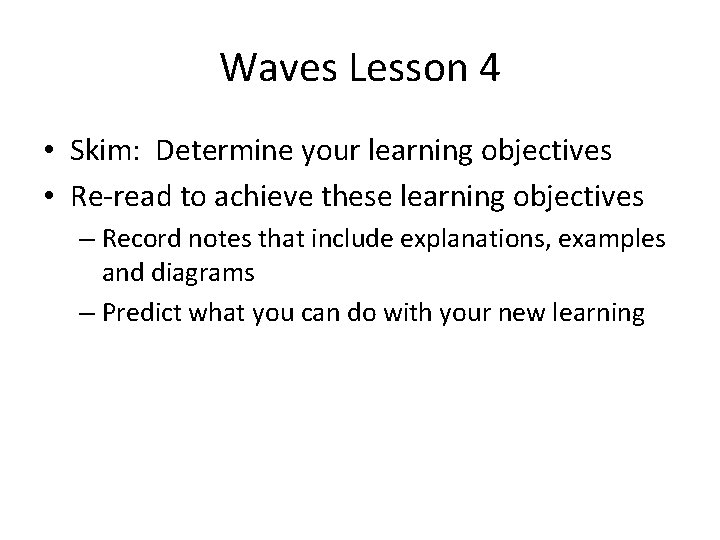 Waves Lesson 4

• Skim: Determine your learning objectives
• Re-read to achieve these learning objectives
 – Record notes that include explanations, examples and diagrams
 – Predict what you can do with your new learning